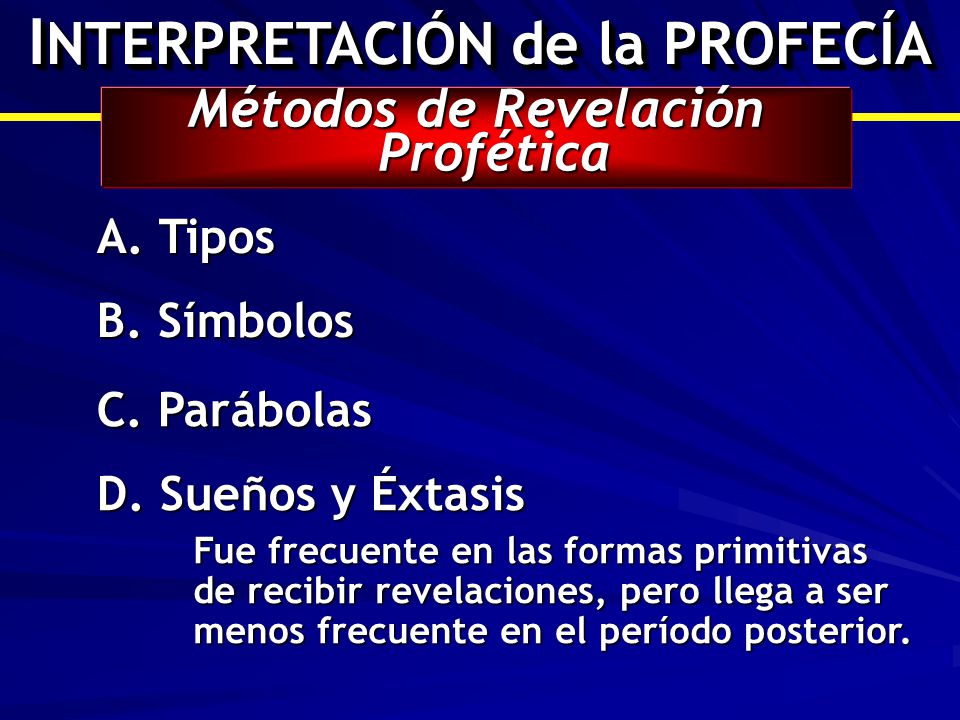 INTERPRETACIÓN de la PROFECÍA

Métodos de Revelación Profética

A. Tipos

B. Símbolos

C. Parábolas

D. Sueños y Éxtasis

Fue frecuente en las formas primitivas de recibir revelaciones, pero llega a ser menos frecuente en el período posterior.